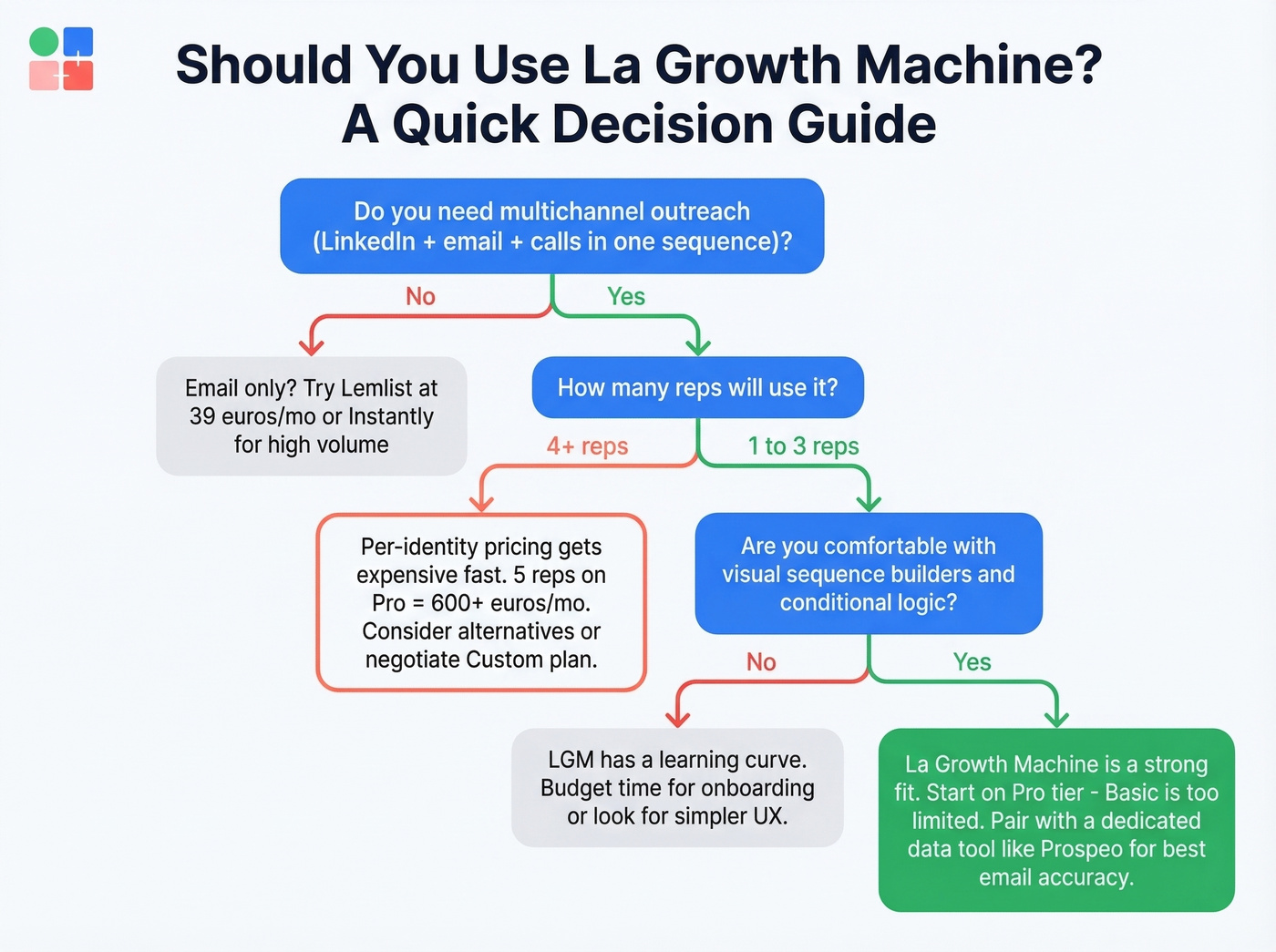 Should You Use La Growth Machine?
A Quick Decision Guide

Do you need multichannel outreach (LinkedIn + email + calls in one sequence)?

No

Yes

Email only? Try Lemlist at 39 euros/mo or Instantly for high volume

How many reps will use it?

4+ reps

1 to 3 reps

Per-identity pricing gets expensive fast. 5 reps on Pro = 600+ euros/mo. Consider alternatives or negotiate Custom plan.

Are you comfortable with visual sequence builders and conditional logic?

No

Yes

LGM has a learning curve. Budget time for onboarding or look for simpler UX.

La Growth Machine is a strong fit. Start on Pro tier - Basic is too limited. Pair with a dedicated data tool like Prospeo for best email accuracy.